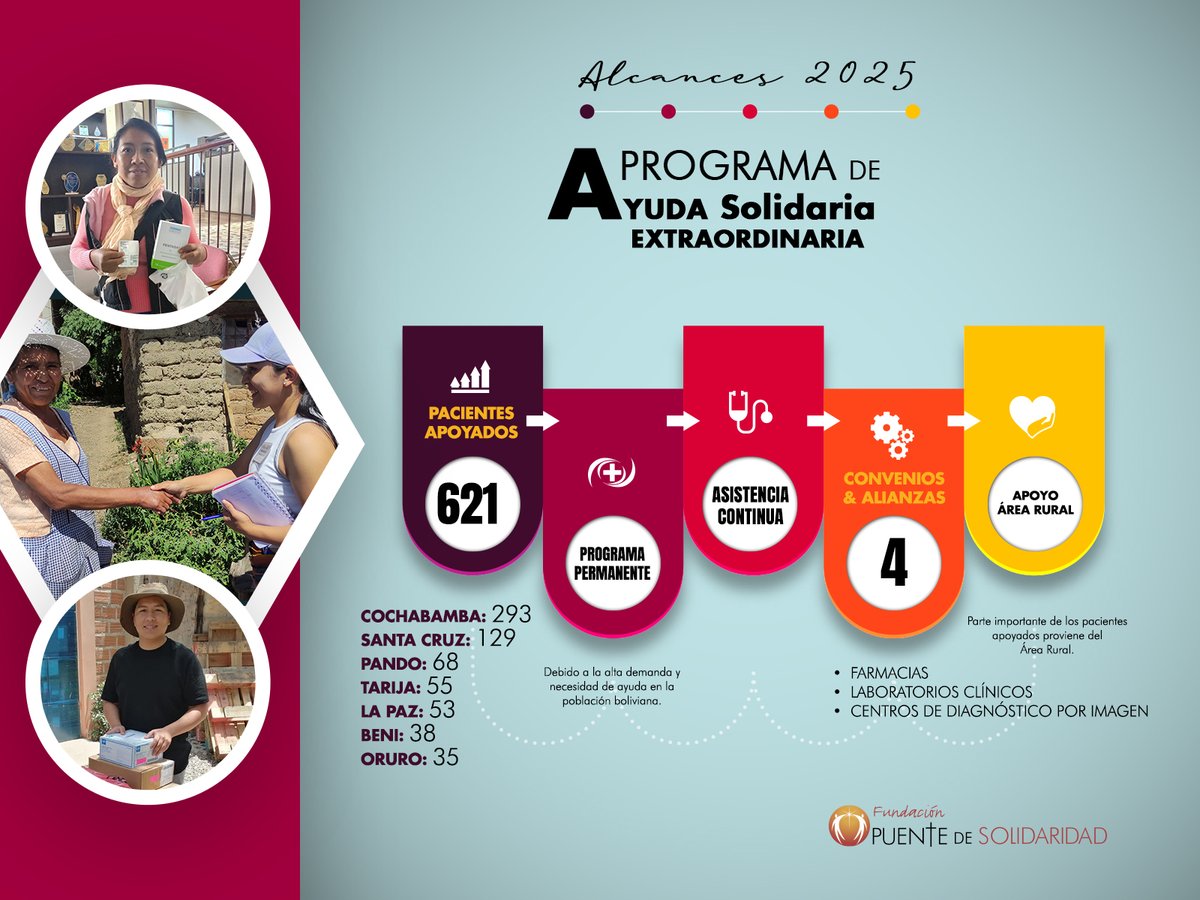 Alcances 2025

PROGRAMA DE AYUDA Solidaria EXTRAORDINARIA

PACIENTES APOYADOS

621

COCHABAMBA: 293
SANTA CRUZ: 129
PANDO: 68
TARIJA: 55
LA PAZ: 53
BENI: 38
ORURO: 35

PROGRAMA PERMANENTE

Debido a la alta demanda y necesidad de ayuda en la población boliviana.

ASISTENCIA CONTINUA

CONVENIOS & ALIANZAS

4

• FARMACIAS
• LABORATORIOS CLÍNICOS
• CENTROS DE DIAGNÓSTICO POR IMAGEN

APOYO ÁREA RURAL

Parte importante de los pacientes apoyados proviene del Área Rural.

Fundación PUENTE DE SOLIDARIDAD